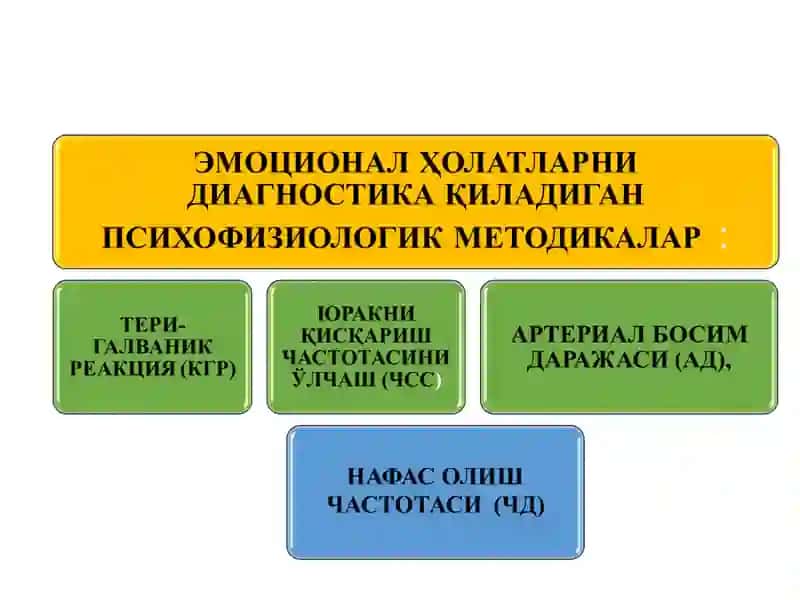 ЭМОЦИОНАЛ ҲОЛАТЛАРНИ ДИАГНОСТИКА ҚИЛАДИГАН ПСИХОФИЗИОЛОГИК МЕТОДИКАЛАР :

ТЕРИ-ГАЛВАНИК РЕАКЦИЯ (КГР)

ЮРАКНИ ҚИСҚАРИШ ЧАСТОТАСИНИ ЎЛЧАШ (ЧСС)

АРТЕРИАЛ БОСИМ ДАРАЖАСИ (АД),

НАФАС ОЛИШ ЧАСТОТАСИ (ЧД)